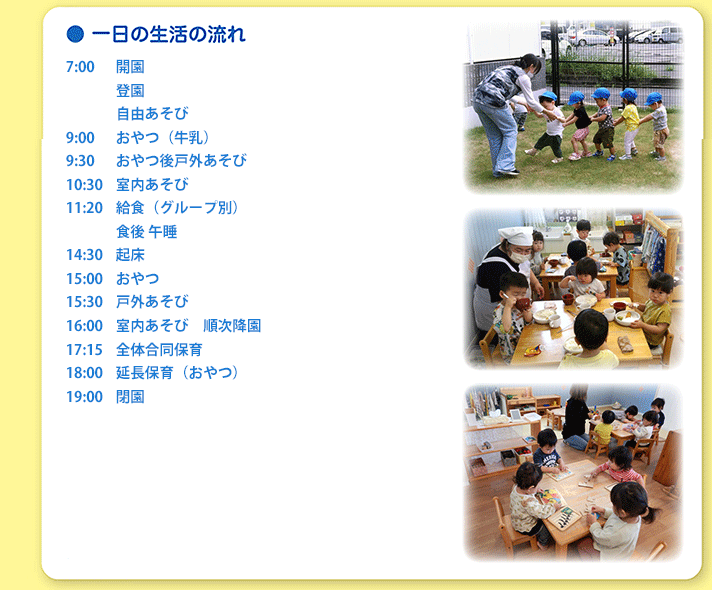 ● 一日の生活の流れ

7:00 開園
登園
自由あそび
9:00 おやつ（牛乳）
9:30 おやつ後戸外あそび
10:30 室内あそび
11:20 給食（グループ別）
食後 午睡
14:30 起床
15:00 おやつ
15:30 戸外あそび
16:00 室内あそび　順次降園
17:15 全体合同保育
18:00 延長保育（おやつ）
19:00 閉園